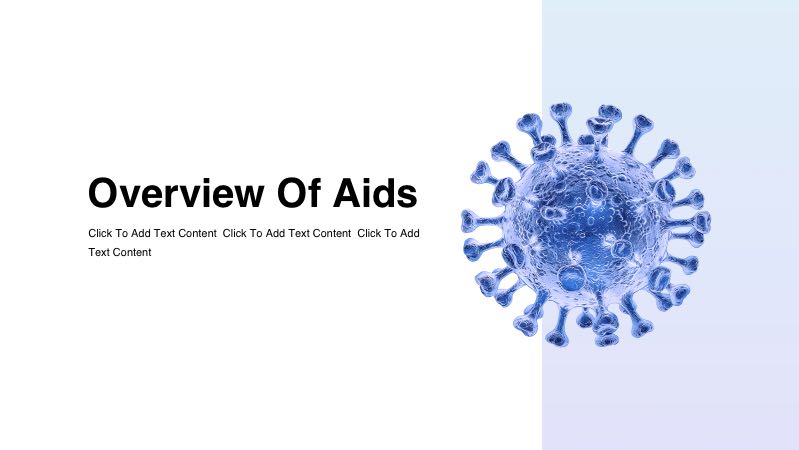 Overview Of Aids

Click To Add Text Content Click To Add Text Content Click To Add Text Content